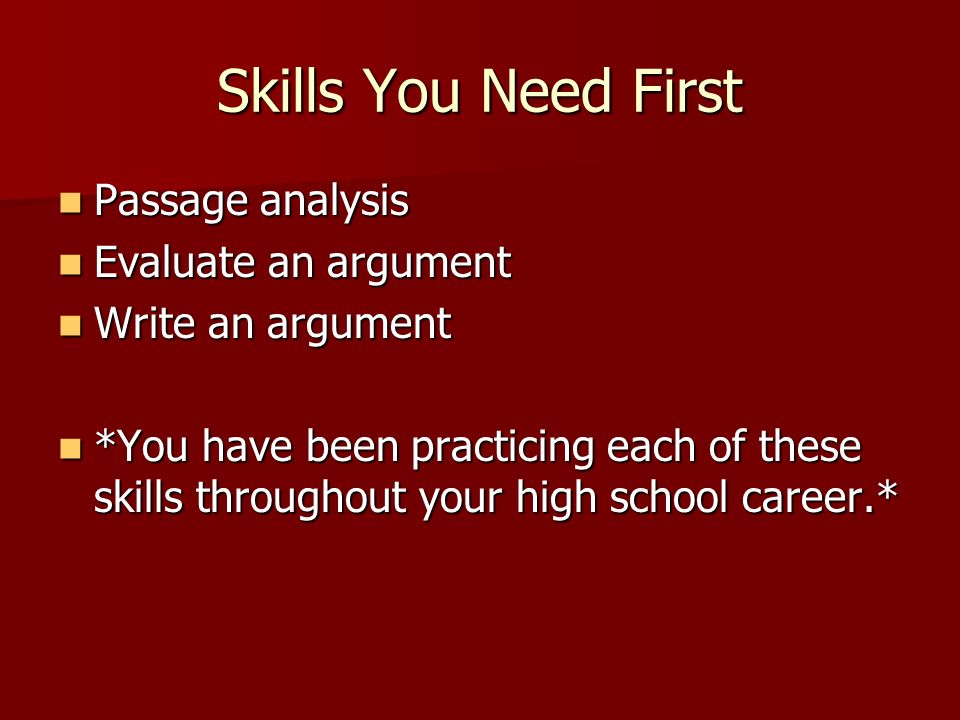 Skills You Need First

- Passage analysis
- Evaluate an argument
- Write an argument

- *You have been practicing each of these skills throughout your high school career.*